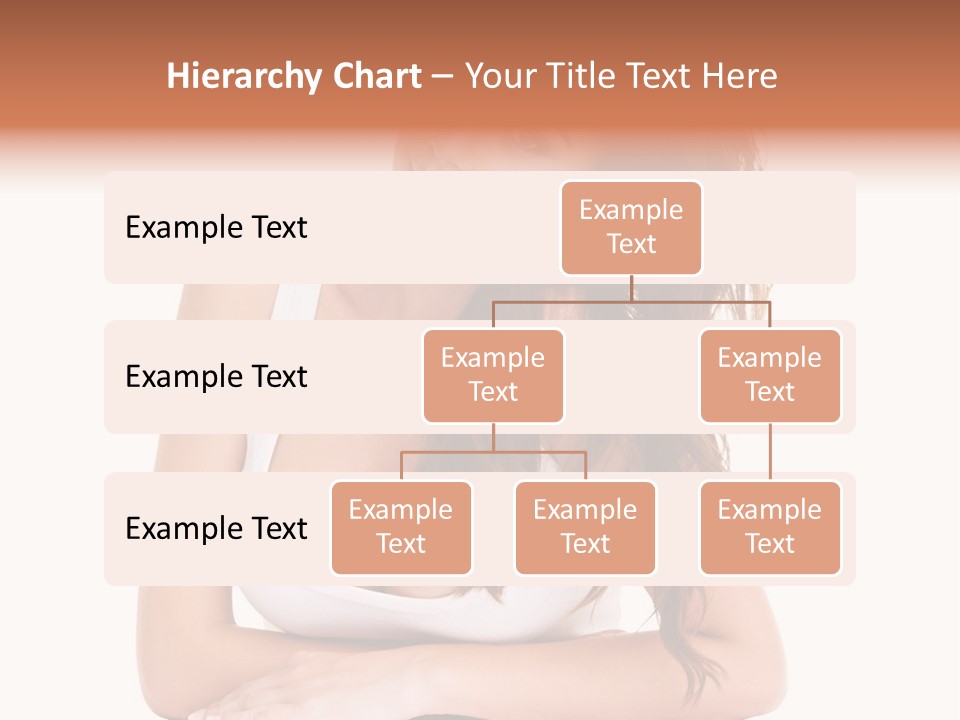 Hierarchy Chart – Your Title Text Here

Example Text

Example Text

Example Text

Example Text

Example Text

Example Text

Example Text

Example Text

Example Text